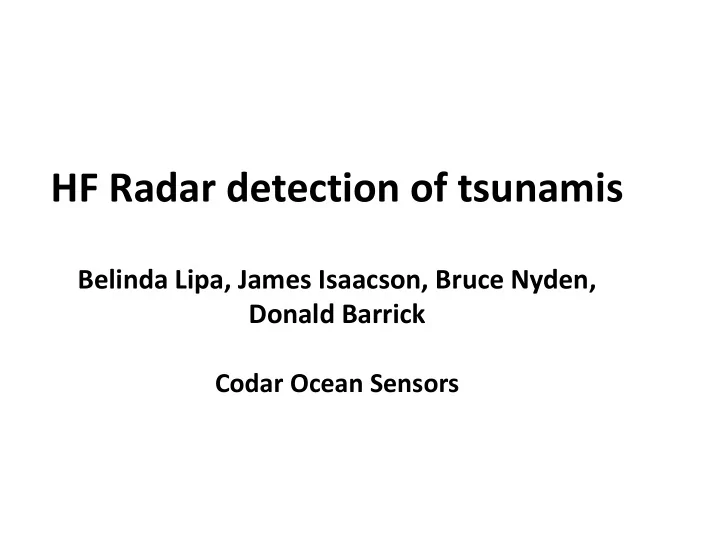 HF Radar detection of tsunamis

Belinda Lipa, James Isaacson, Bruce Nyden, Donald Barrick

Codar Ocean Sensors